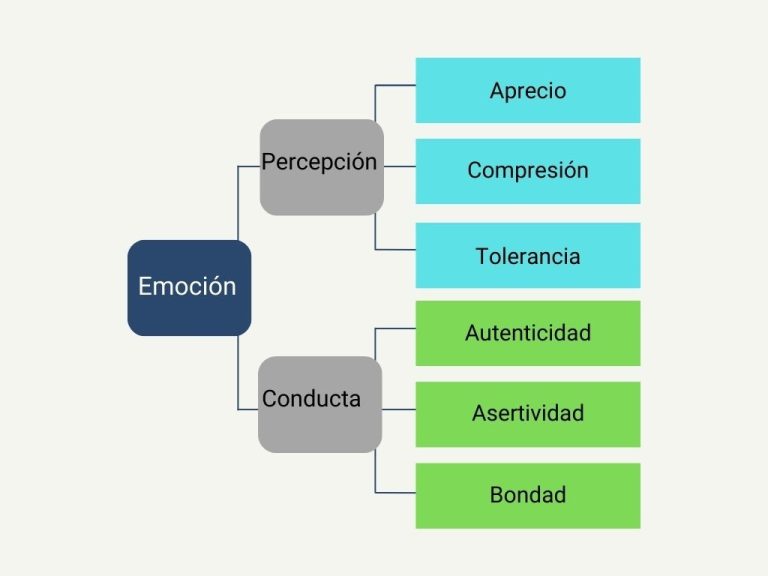 Emoción

Percepción

Aprecio

Compresión

Tolerancia

Conducta

Autenticidad

Asertividad

Bondad